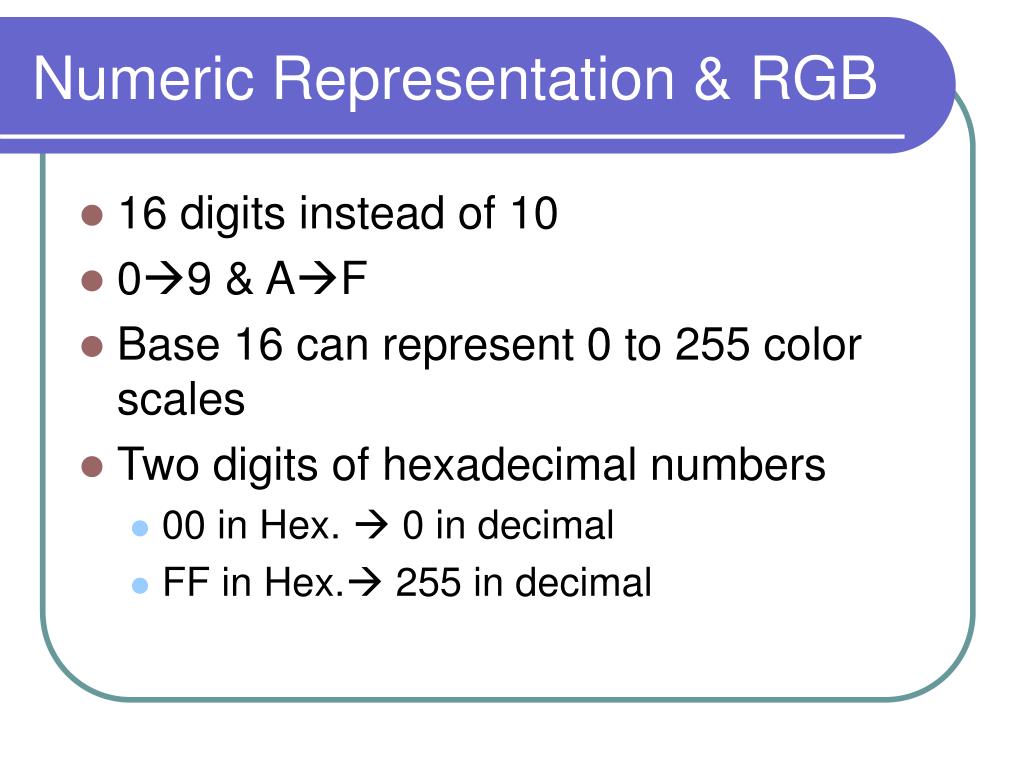 Numeric Representation & RGB

- 16 digits instead of 10
- 0→9 & A→F
- Base 16 can represent 0 to 255 color scales
- Two digits of hexadecimal numbers
  - 00 in Hex. → 0 in decimal
  - FF in Hex.→ 255 in decimal